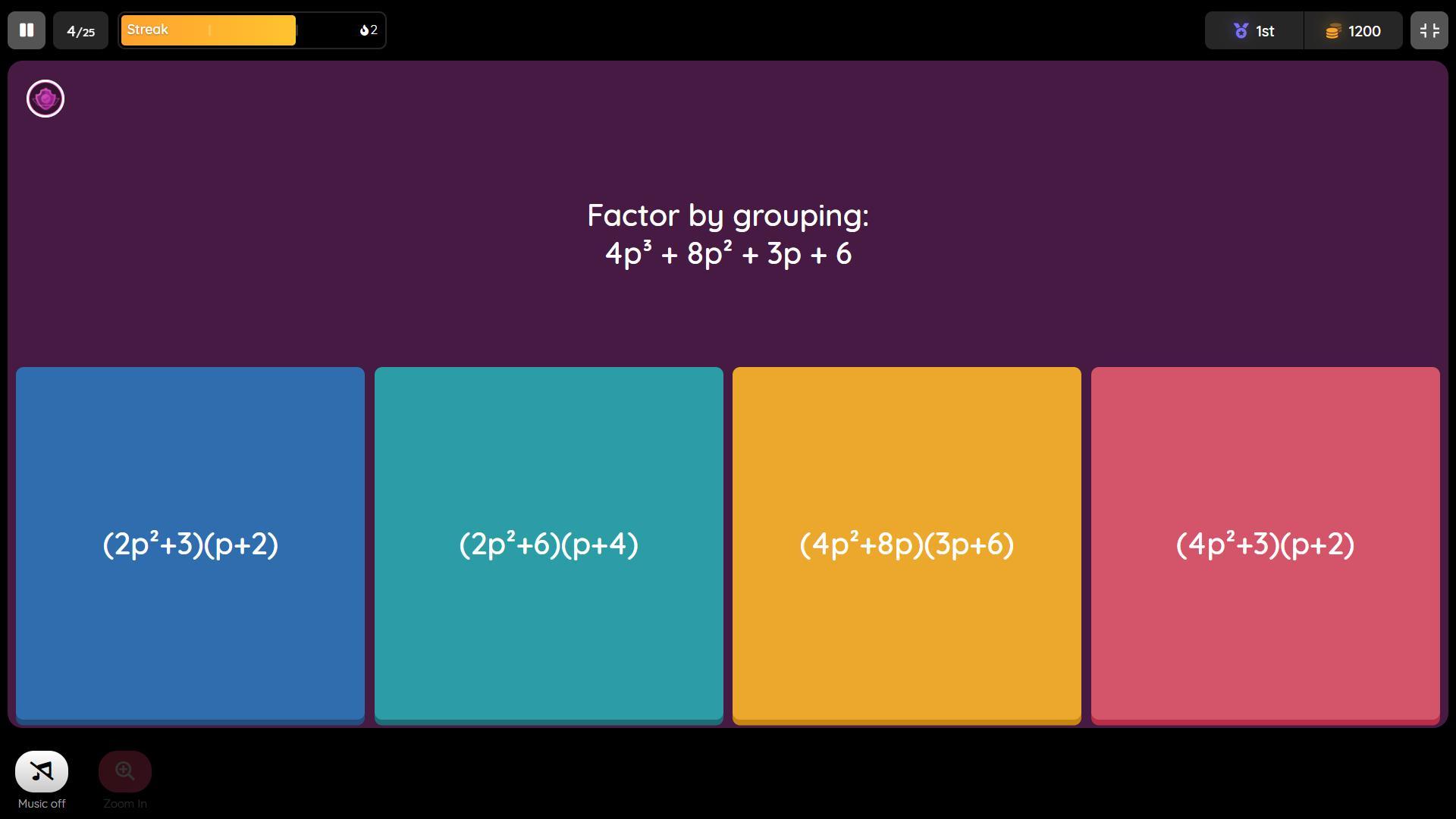 4/25

Streak 2

1st 1200

Factor by grouping:
$4p^3 + 8p^2 + 3p + 6$

$(2p^2+3)(p+2)$

$(2p^2+6)(p+4)$

$(4p^2+8p)(3p+6)$

$(4p^2+3)(p+2)$

Music off

Zoom In